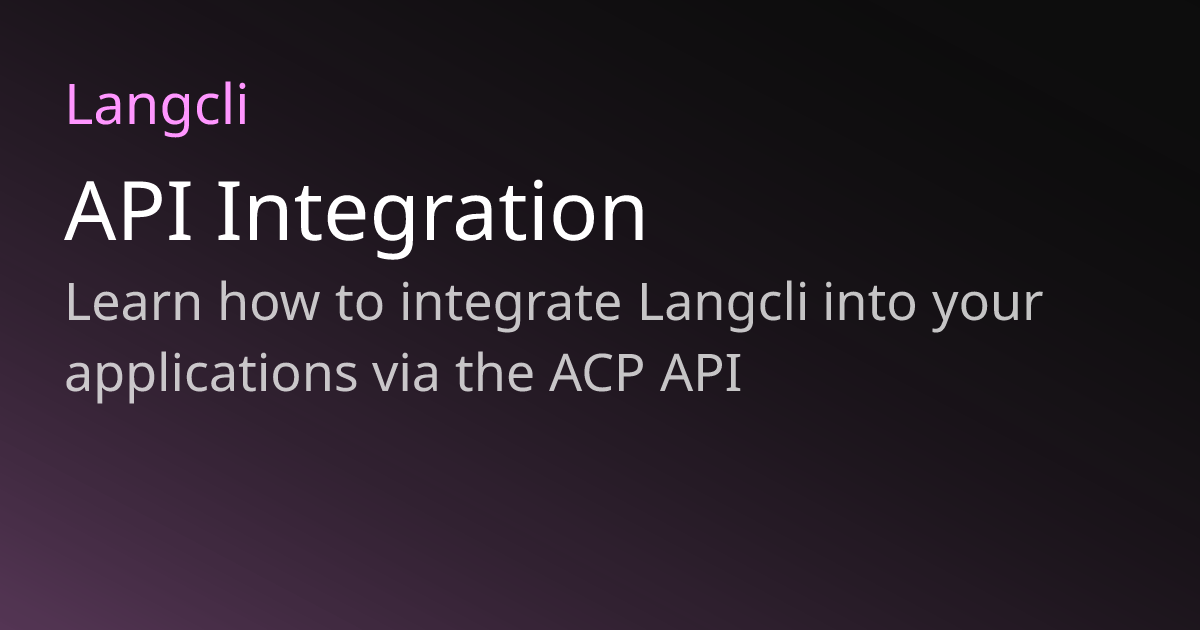 Langcli

API Integration

Learn how to integrate Langcli into your applications via the ACP API